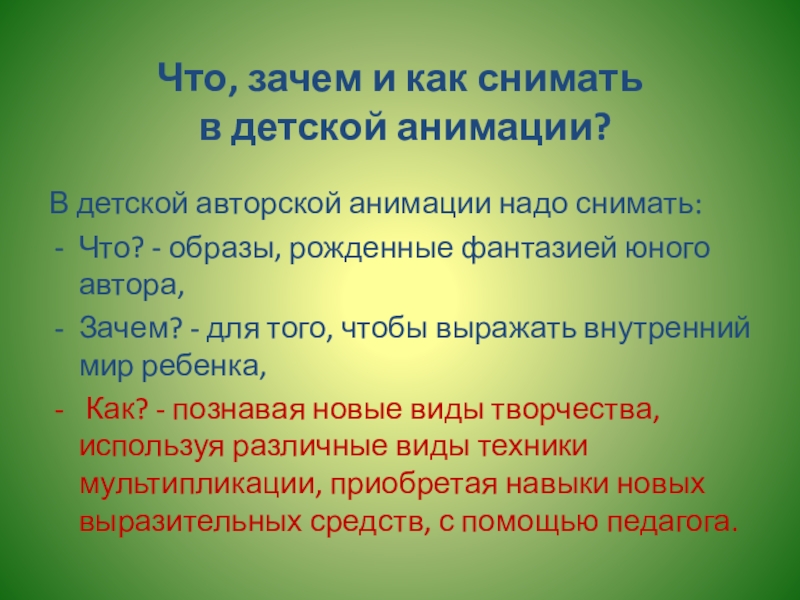 Что, зачем и как снимать
в детской анимации?

В детской авторской анимации надо снимать:
- Что? - образы, рожденные фантазией юного автора,
- Зачем? - для того, чтобы выражать внутренний мир ребенка,
- Как? - познавая новые виды творчества, используя различные виды техники мультипликации, приобретая навыки новых выразительных средств, с помощью педагога.